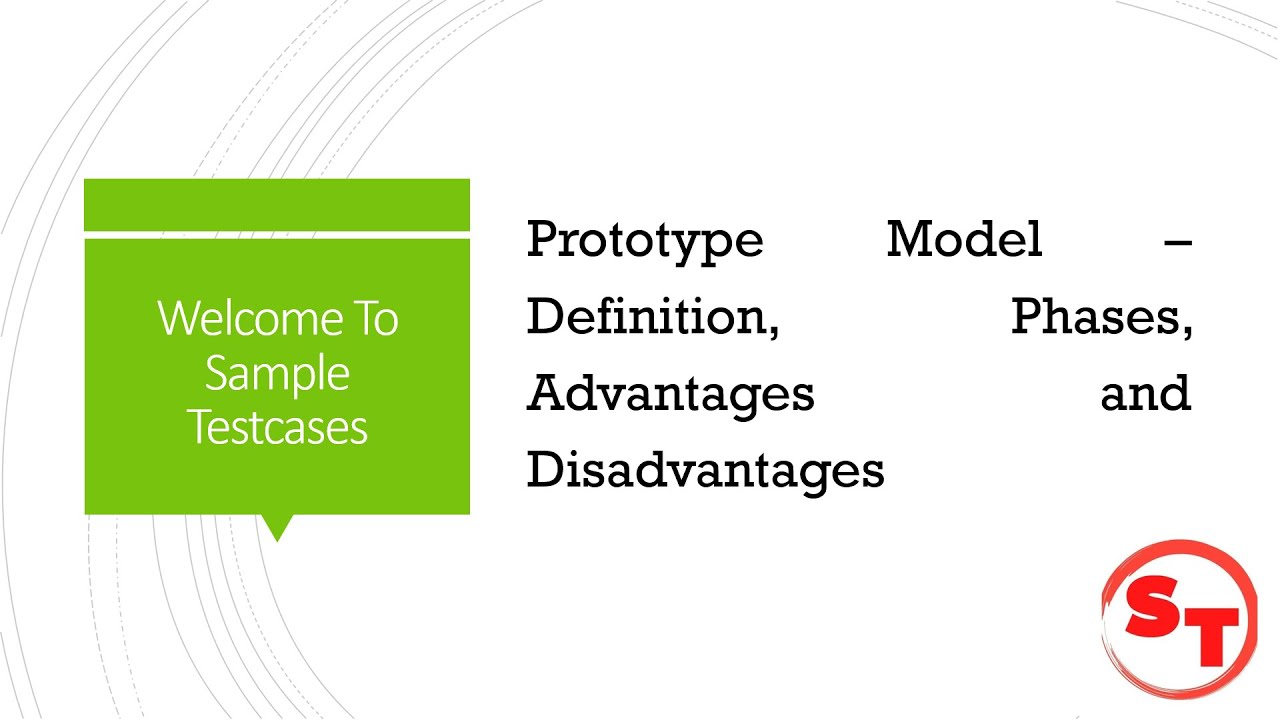 Welcome To Sample Testcases

Prototype Model – Definition, Phases, Advantages and Disadvantages

ST